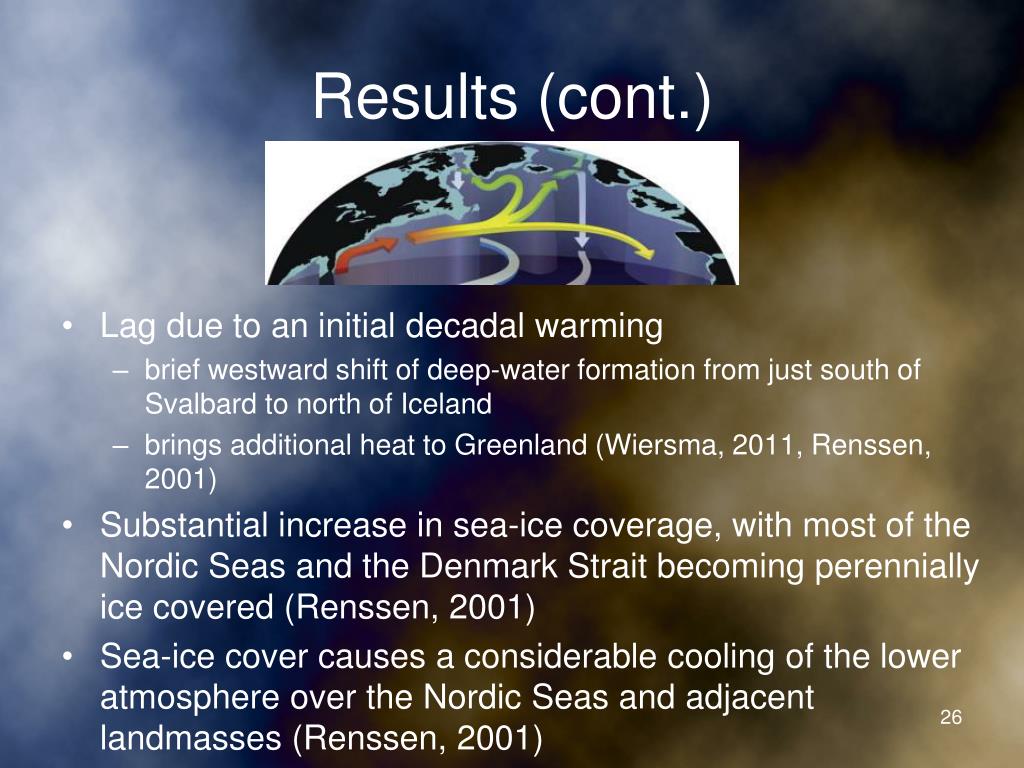 Results (cont.)

• Lag due to an initial decadal warming
  – brief westward shift of deep-water formation from just south of Svalbard to north of Iceland
  – brings additional heat to Greenland (Wiersma, 2011, Renssen, 2001)
• Substantial increase in sea-ice coverage, with most of the Nordic Seas and the Denmark Strait becoming perennially ice covered (Renssen, 2001)
• Sea-ice cover causes a considerable cooling of the lower atmosphere over the Nordic Seas and adjacent landmasses (Renssen, 2001)

26